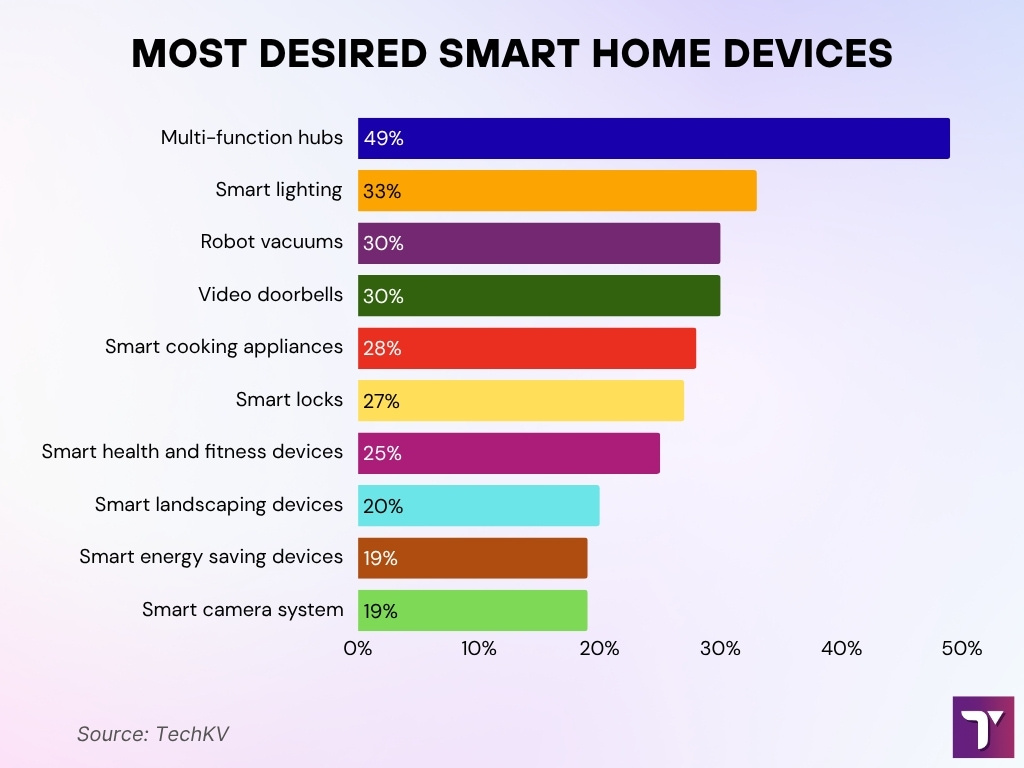 MOST DESIRED SMART HOME DEVICES

Multi-function hubs 49%
Smart lighting 33%
Robot vacuums 30%
Video doorbells 30%
Smart cooking appliances 28%
Smart locks 27%
Smart health and fitness devices 25%
Smart landscaping devices 20%
Smart energy saving devices 19%
Smart camera system 19%

0% 10% 20% 30% 40% 50%

Source: TechKV